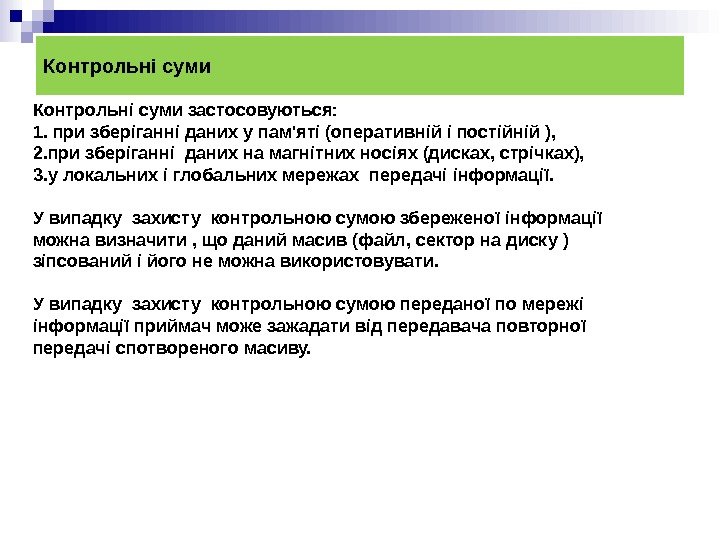 Контрольні суми

Контрольні суми застосовуються:
1. при зберіганні даних у пам'яті (оперативній і постійній ),
2.при зберіганні даних на магнітних носіях (дисках, стрічках),
3.у локальних і глобальних мережах передачі інформації.

У випадку захисту контрольною сумою збереженої інформації можна визначити , що даний масив (файл, сектор на диску ) зіпсований і його не можна використовувати.

У випадку захисту контрольною сумою переданої по мережі інформації приймач може зажадати від передавача повторної передачі спотвореного масиву.